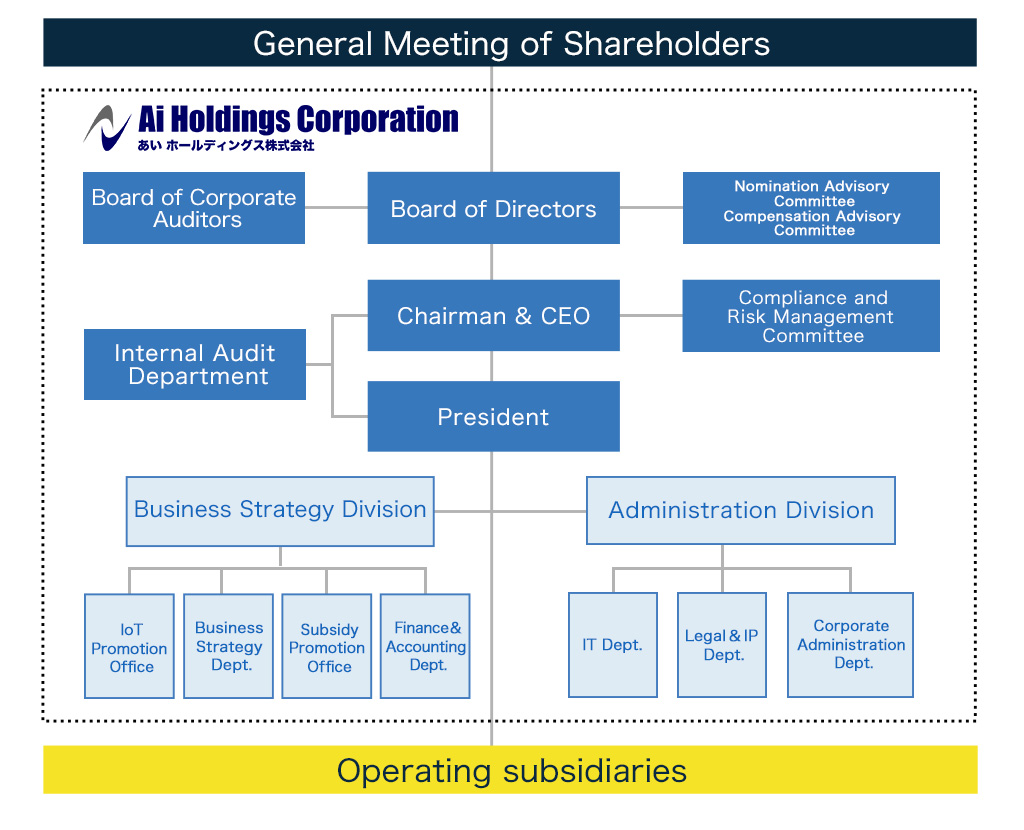 General Meeting of Shareholders

Ai Holdings Corporation
あい ホールディングス株式会社

Board of Corporate Auditors

Board of Directors

Nomination Advisory Committee
Compensation Advisory Committee

Chairman & CEO

Compliance and Risk Management Committee

Internal Audit Department

President

Business Strategy Division

Administration Division

IoT Promotion Office

Business Strategy Dept.

Subsidy Promotion Office

Finance& Accounting Dept.

IT Dept.

Legal & IP Dept.

Corporate Administration Dept.

Operating subsidiaries